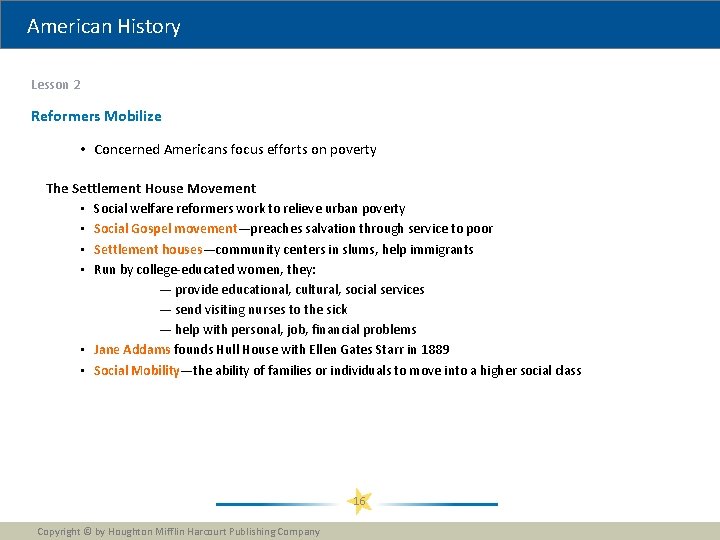 American History

Lesson 2

Reformers Mobilize

• Concerned Americans focus efforts on poverty

The Settlement House Movement

• Social welfare reformers work to relieve urban poverty
• Social Gospel movement—preaches salvation through service to poor
• Settlement houses—community centers in slums, help immigrants
• Run by college-educated women, they:
— provide educational, cultural, social services
— send visiting nurses to the sick
— help with personal, job, financial problems
• Jane Addams founds Hull House with Ellen Gates Starr in 1889
• Social Mobility—the ability of families or individuals to move into a higher social class

16

Copyright © by Houghton Mifflin Harcourt Publishing Company